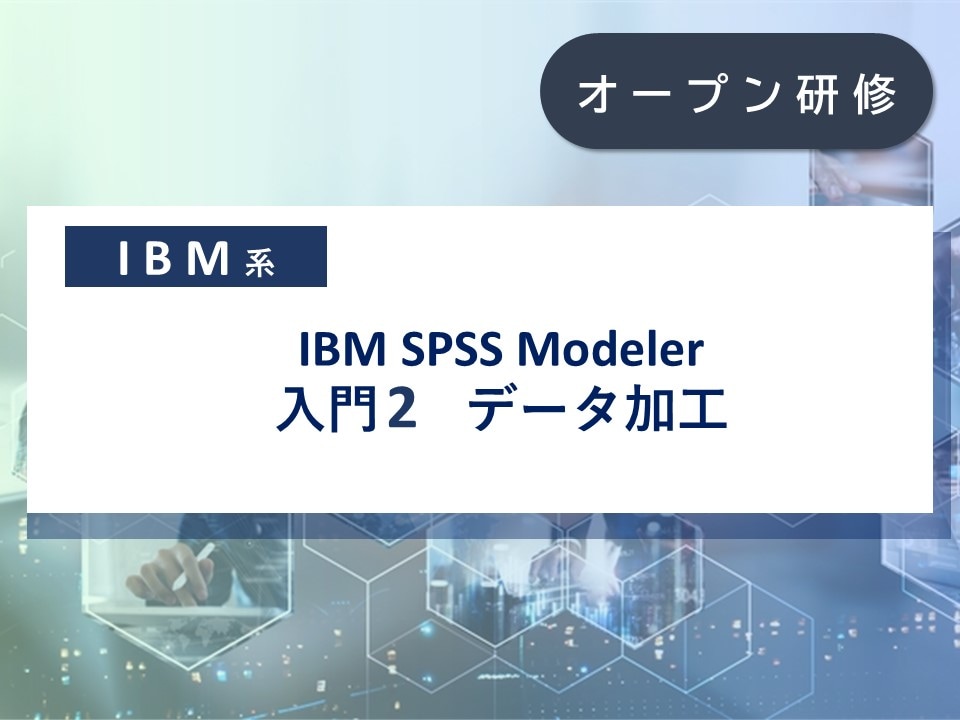 オープン研修

IBM系

IBM SPSS Modeler
入門2　データ加工